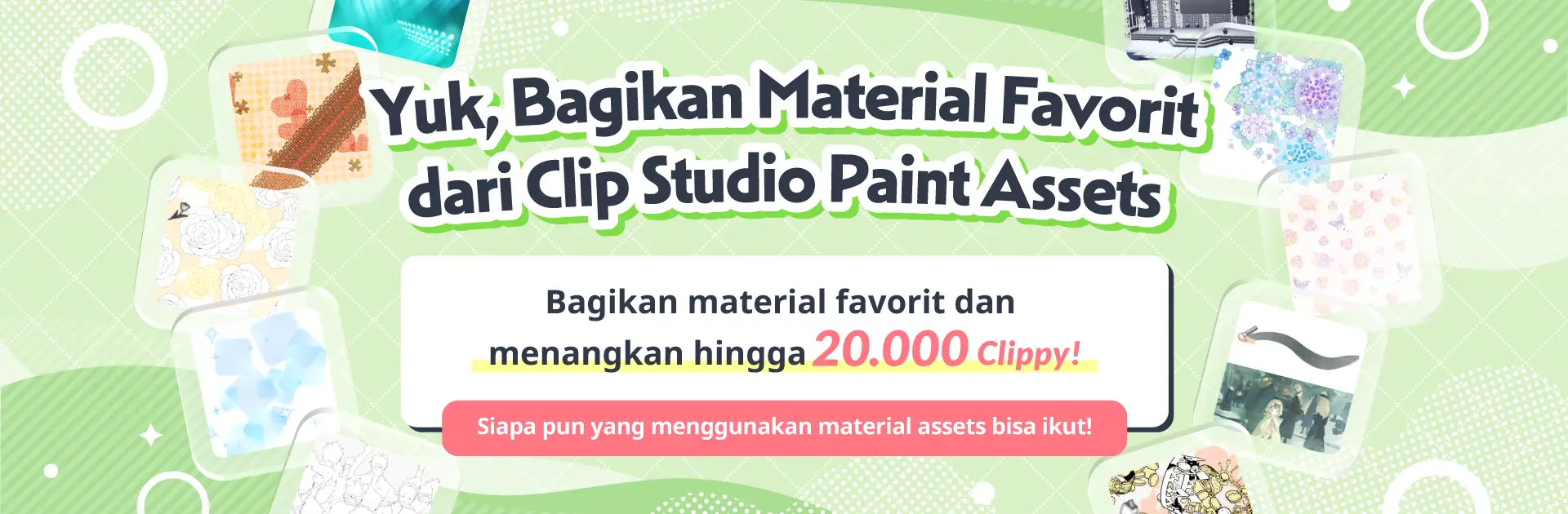 Yuk, Bagikan Material Favorit dari Clip Studio Paint Assets

Bagikan material favorit dan menangkan hingga 20.000 Clippy!

Siapa pun yang menggunakan material assets bisa ikut!